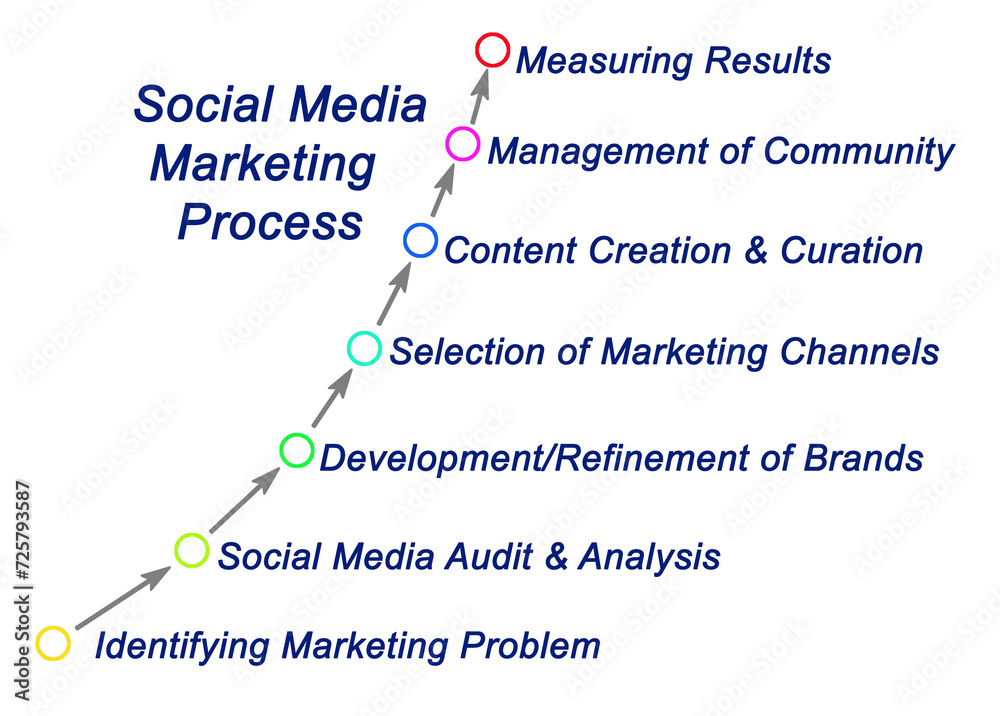 Social Media Marketing Process

Measuring Results

Management of Community

Content Creation & Curation

Selection of Marketing Channels

Development/Refinement of Brands

Social Media Audit & Analysis

Identifying Marketing Problem

Adobe Stock | #725793587